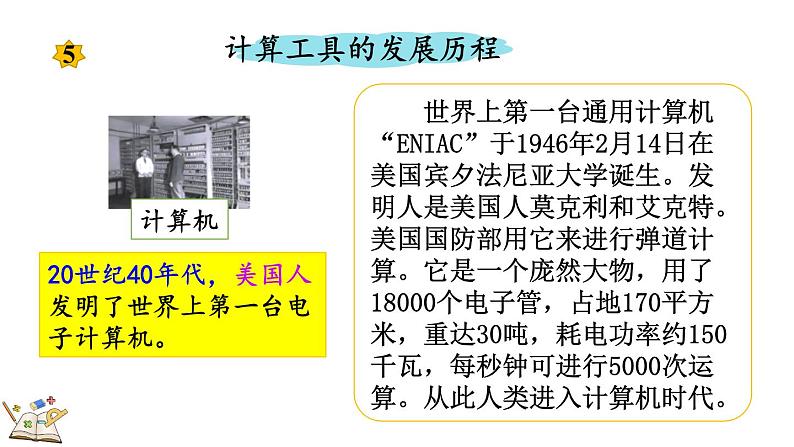 5

计算工具的发展历程

计算机

20世纪40年代，美国人发明了世界上第一台电子计算机。

世界上第一台通用计算机“ENIAC”于1946年2月14日在美国宾夕法尼亚大学诞生。发明人是美国人莫克利和艾克特。美国国防部用它来进行弹道计算。它是一个庞然大物，用了18000个电子管，占地170平方米，重达30吨，耗电功率约150千瓦，每秒钟可进行5000次运算。从此人类进入计算机时代。